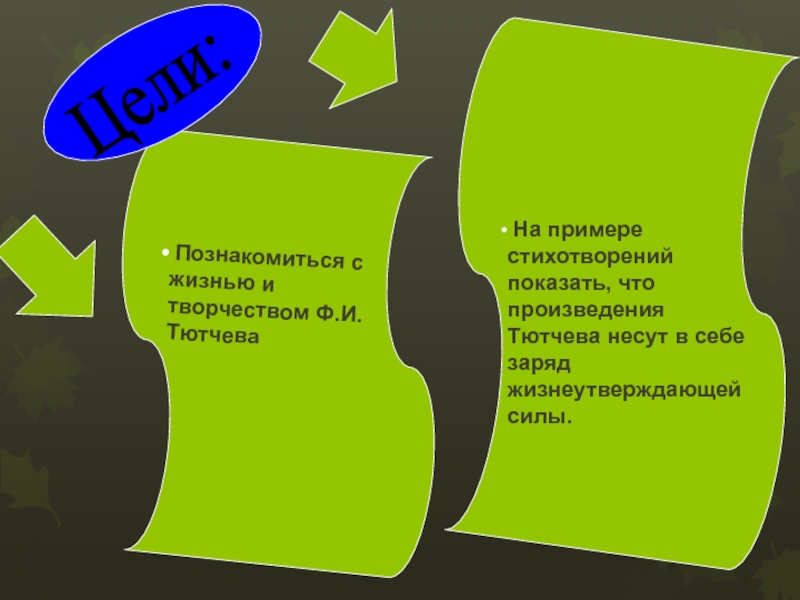 Цели:

• Познакомиться с жизнью и творчеством Ф.И. Тютчева

• На примере стихотворений показать, что произведения Тютчева несут в себе заряд жизнеутверждающей силы.